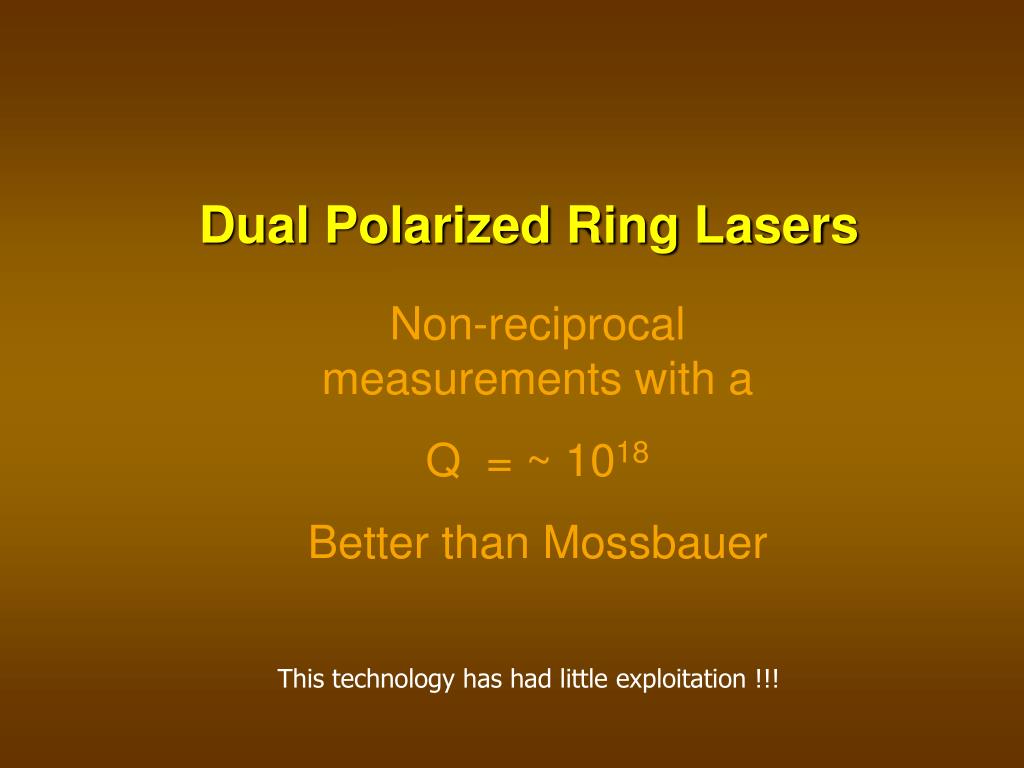 Dual Polarized Ring Lasers

Non-reciprocal measurements with a

$Q = \sim 10^{18}$

Better than Mossbauer

This technology has had little exploitation !!!